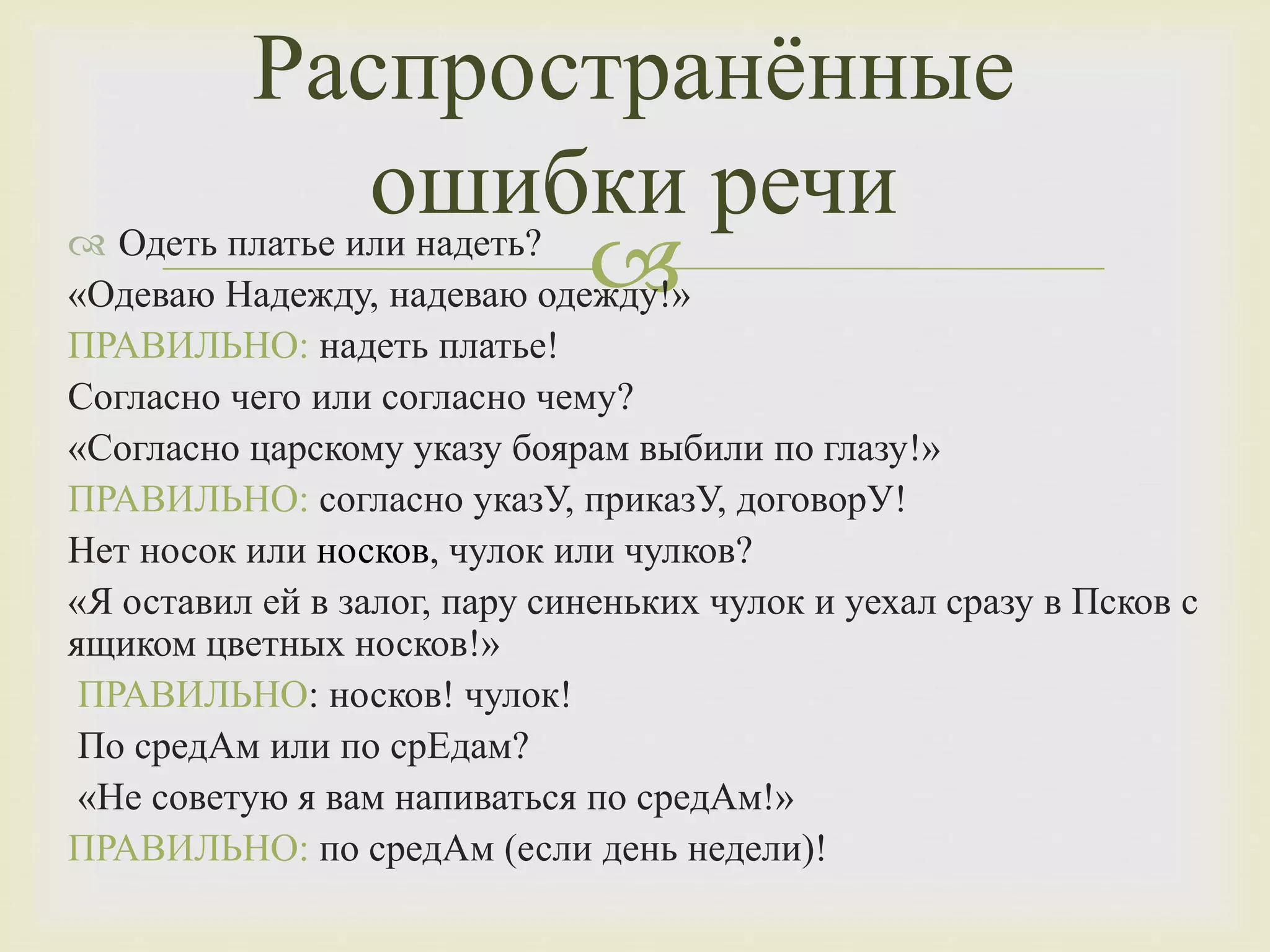 Распространённые ошибки речи

Одеть платье или надеть?
«Одеваю Надежду, надеваю одежду!»
ПРАВИЛЬНО: надеть платье!
Согласно чего или согласно чему?
«Согласно царскому указу боярам выбили по глазу!»
ПРАВИЛЬНО: согласно указУ, приказУ, договорУ!
Нет носок или носков, чулок или чулков?
«Я оставил ей в залог, пару синеньких чулок и уехал сразу в Псков с ящиком цветных носков!»
ПРАВИЛЬНО: носков! чулок!
По средАм или по срЕдам?
«Не советую я вам напиваться по средАм!»
ПРАВИЛЬНО: по средАм (если день недели)!